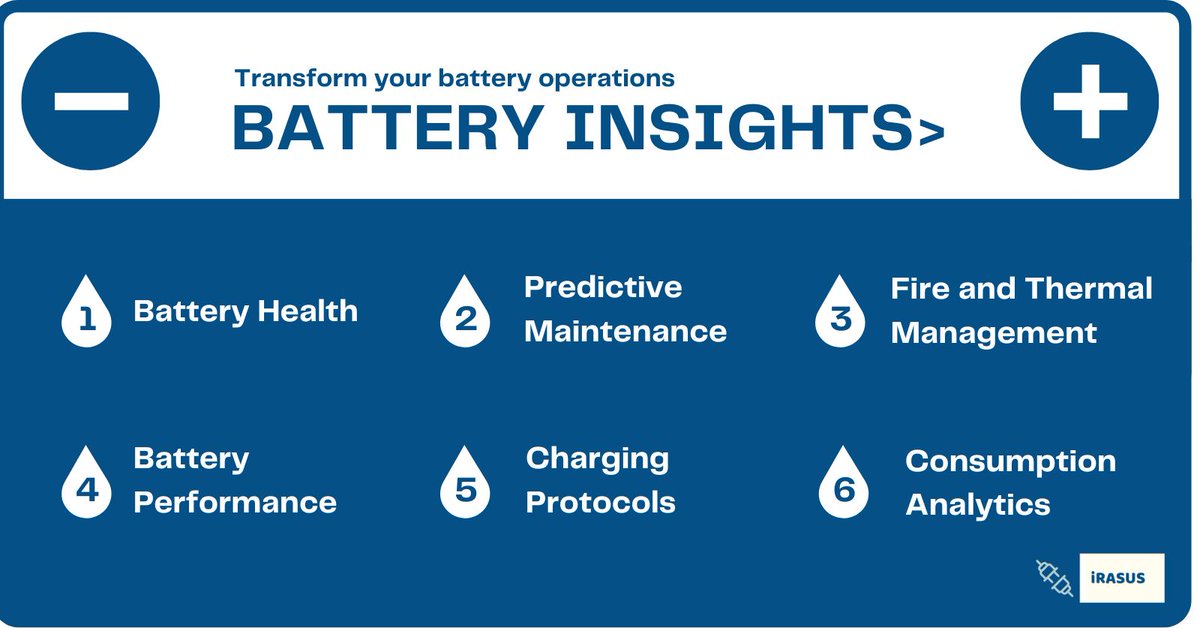 Transform your battery operations
BATTERY INSIGHTS>

1 Battery Health

2 Predictive Maintenance

3 Fire and Thermal Management

4 Battery Performance

5 Charging Protocols

6 Consumption Analytics

iRASUS